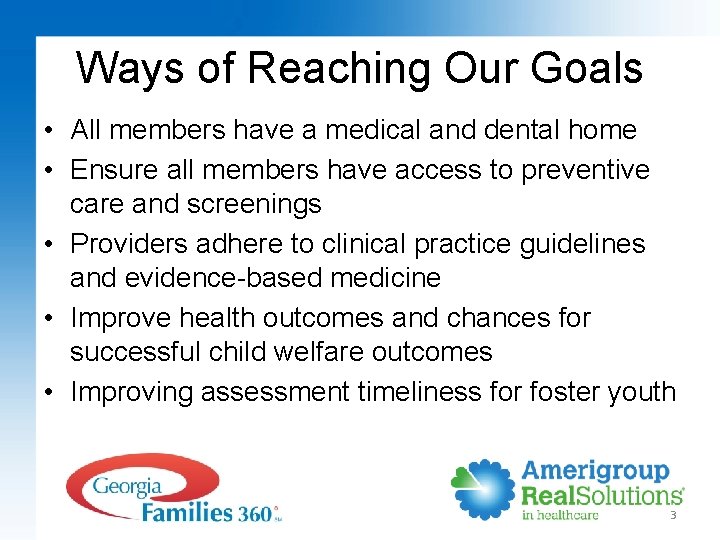 Ways of Reaching Our Goals

• All members have a medical and dental home
• Ensure all members have access to preventive care and screenings
• Providers adhere to clinical practice guidelines and evidence-based medicine
• Improve health outcomes and chances for successful child welfare outcomes
• Improving assessment timeliness for foster youth

Georgia Families 360°

Amerigroup RealSolutions in healthcare

3